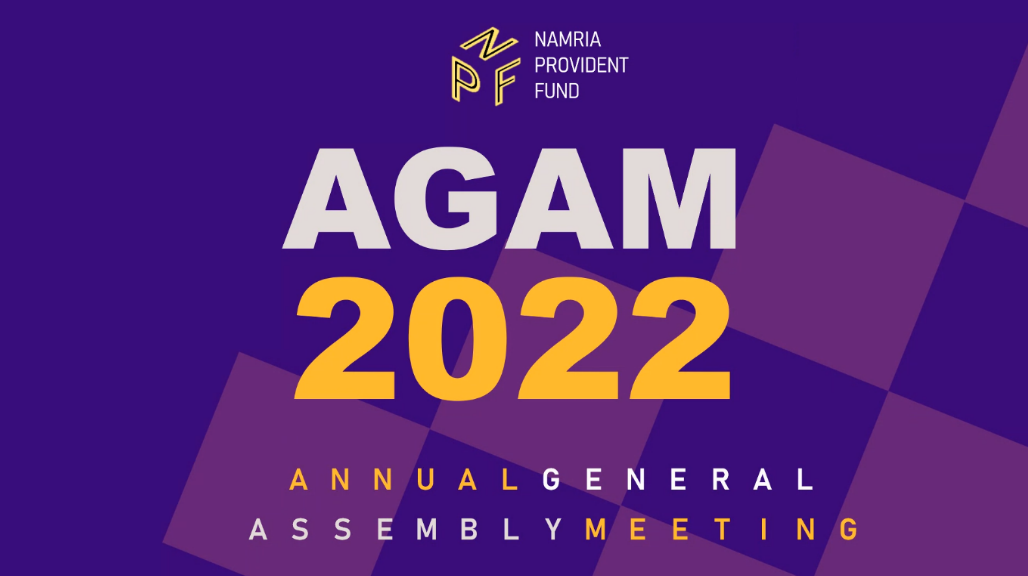 NPF
NAMRIA PROVIDENT FUND

AGAM
2022

ANNUAL GENERAL
ASSEMBLY MEETING